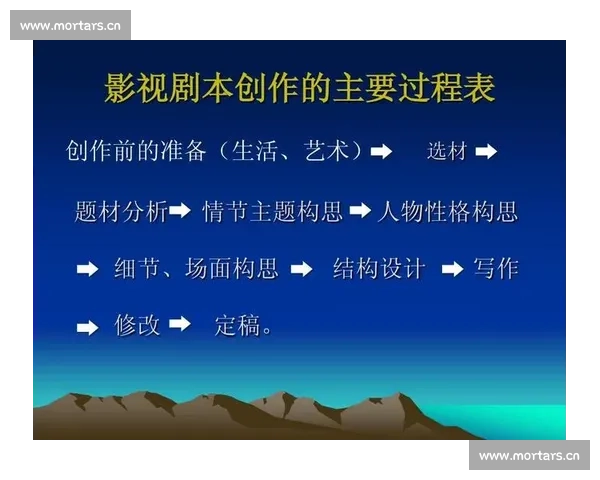 www.mortars.cn

影视剧本创作的主要过程表

创作前的准备（生活、艺术）➡ 选材 ➡

题材分析➡ 情节主题构思 ➡ 人物性格构思

➡ 细节、场面构思 ➡ 结构设计 ➡ 写作

➡ 修改 ➡ 定稿。

www.mortars.cn